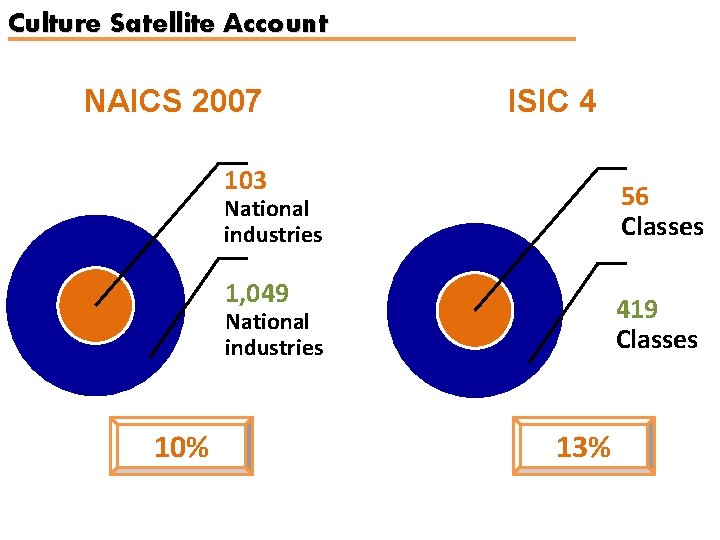 Culture Satellite Account

NAICS 2007

103
National industries

1,049
National industries

10%

ISIC 4

56
Classes

419
Classes

13%